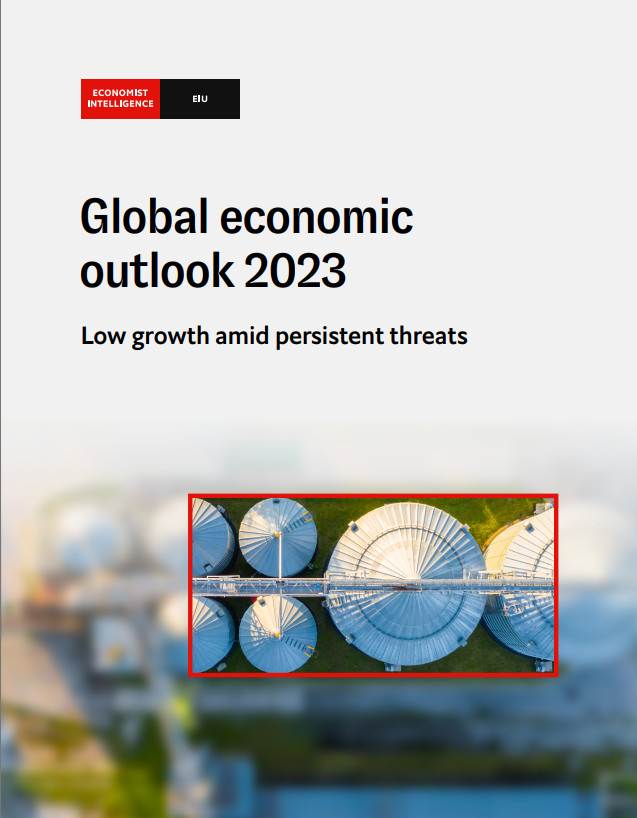 ECONOMIST INTELLIGENCE

EIU

Global economic outlook 2023

Low growth amid persistent threats